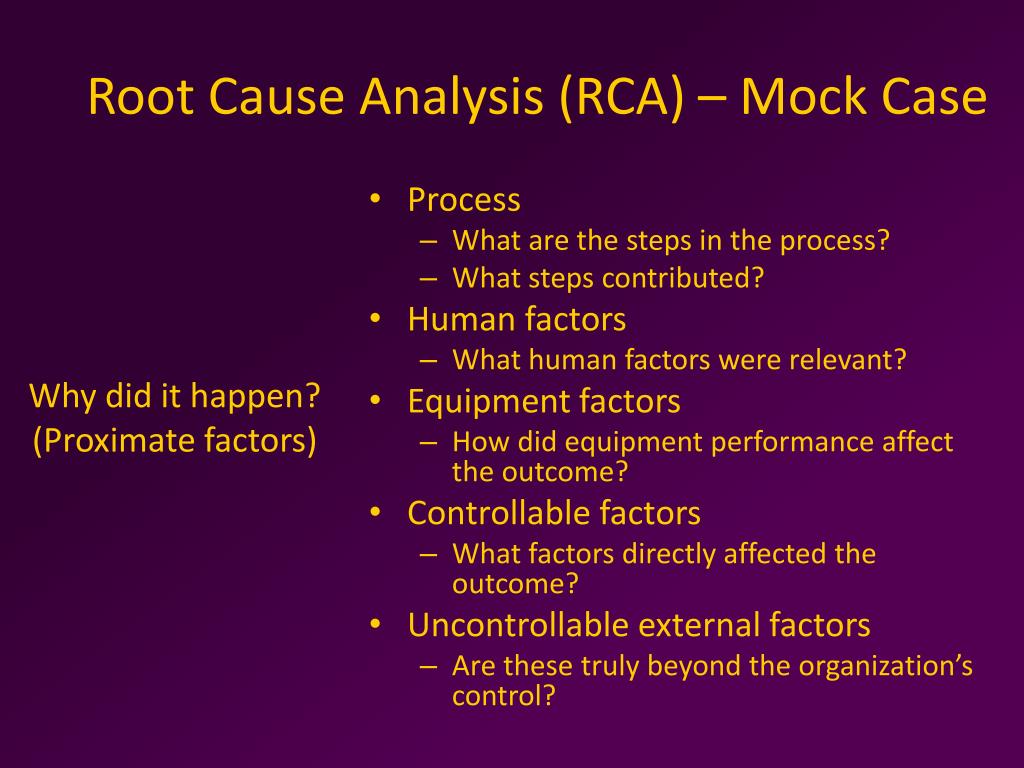 Root Cause Analysis (RCA) – Mock Case

Why did it happen?
(Proximate factors)

• Process
– What are the steps in the process?
– What steps contributed?
• Human factors
– What human factors were relevant?
• Equipment factors
– How did equipment performance affect the outcome?
• Controllable factors
– What factors directly affected the outcome?
• Uncontrollable external factors
– Are these truly beyond the organization's control?